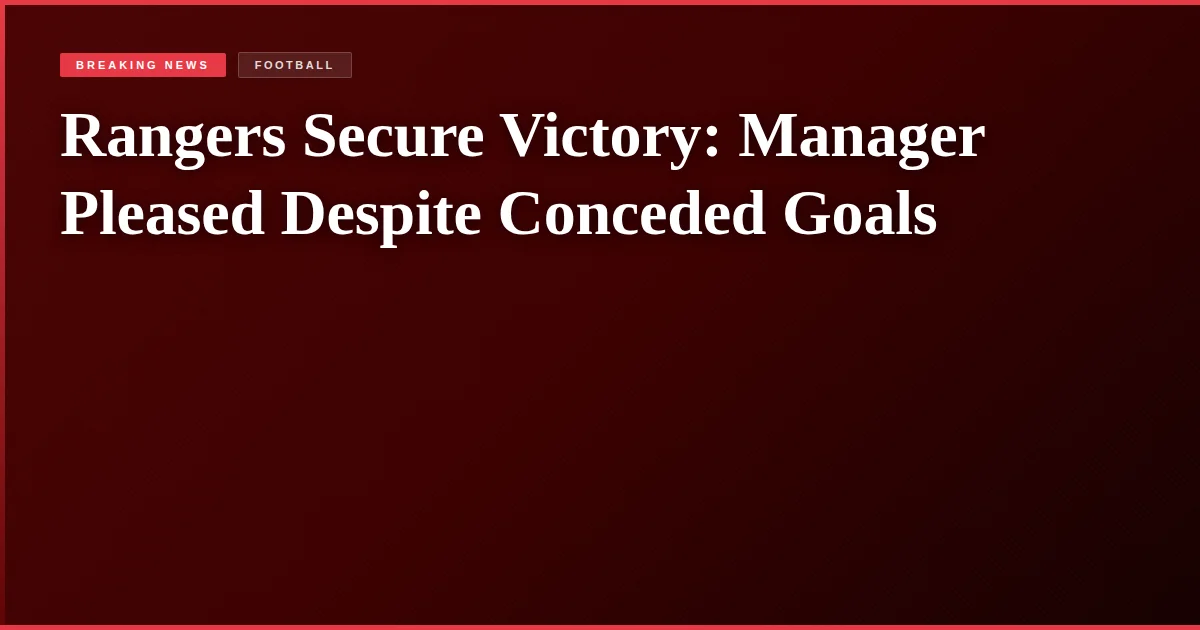 BREAKING NEWS FOOTBALL

Rangers Secure Victory: Manager Pleased Despite Conceded Goals